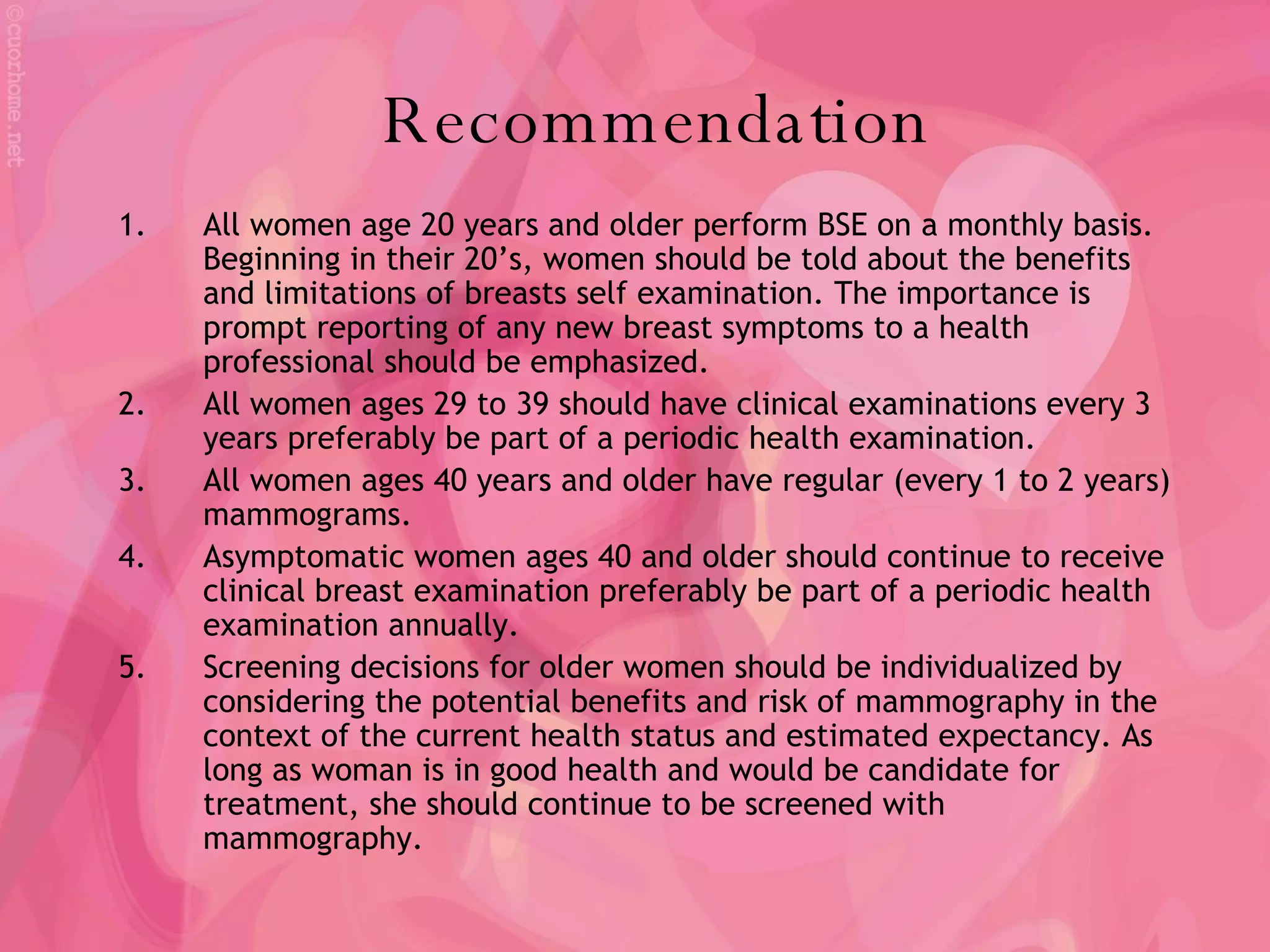 ©cuorhome.net

Recommendation

1. All women age 20 years and older perform BSE on a monthly basis. Beginning in their 20’s, women should be told about the benefits and limitations of breasts self examination. The importance is prompt reporting of any new breast symptoms to a health professional should be emphasized.
2. All women ages 29 to 39 should have clinical examinations every 3 years preferably be part of a periodic health examination.
3. All women ages 40 years and older have regular (every 1 to 2 years) mammograms.
4. Asymptomatic women ages 40 and older should continue to receive clinical breast examination preferably be part of a periodic health examination annually.
5. Screening decisions for older women should be individualized by considering the potential benefits and risk of mammography in the context of the current health status and estimated expectancy. As long as woman is in good health and would be candidate for treatment, she should continue to be screened with mammography.